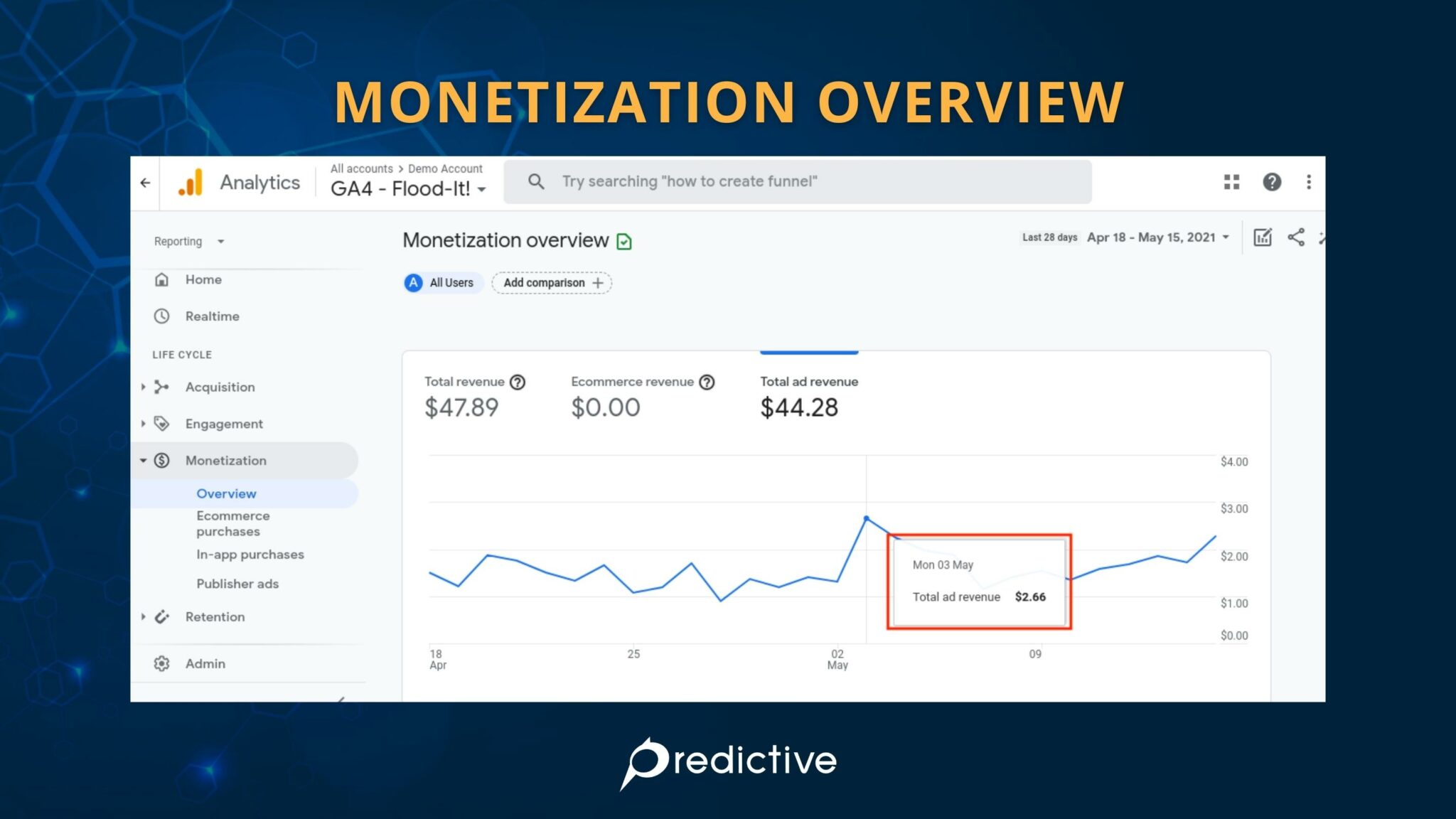 MONETIZATION OVERVIEW

Analytics

All accounts > Demo Account

GA4 - Flood-It!

Try searching "how to create funnel"

Reporting

Home

Realtime

LIFE CYCLE

Acquisition

Engagement

Monetization

Overview

Ecommerce purchases

In-app purchases

Publisher ads

Retention

Admin

Monetization overview

Last 28 days Apr 18 - May 15, 2021

A All Users

Add comparison +

Total revenue

$47.89

Ecommerce revenue

$0.00

Total ad revenue

$44.28

$4.00

$3.00

$2.00

$1.00

$0.00

Mon 03 May

Total ad revenue $2.66

18 Apr

25

02 May

09

Predictive